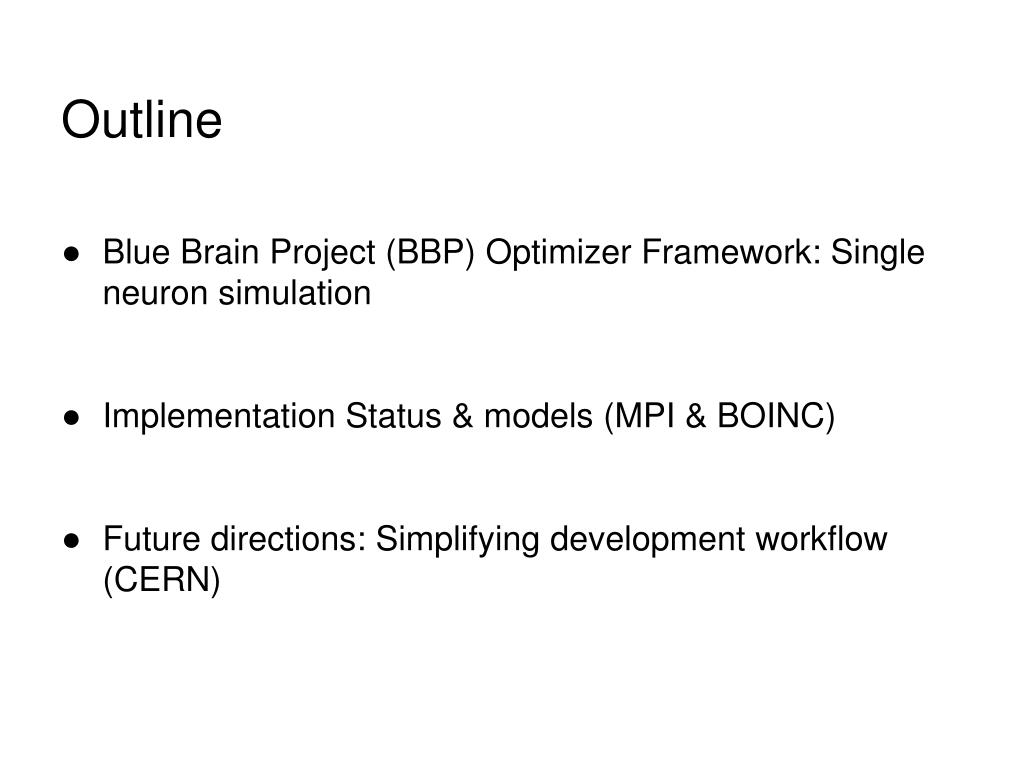 Outline

● Blue Brain Project (BBP) Optimizer Framework: Single neuron simulation

● Implementation Status & models (MPI & BOINC)

● Future directions: Simplifying development workflow (CERN)